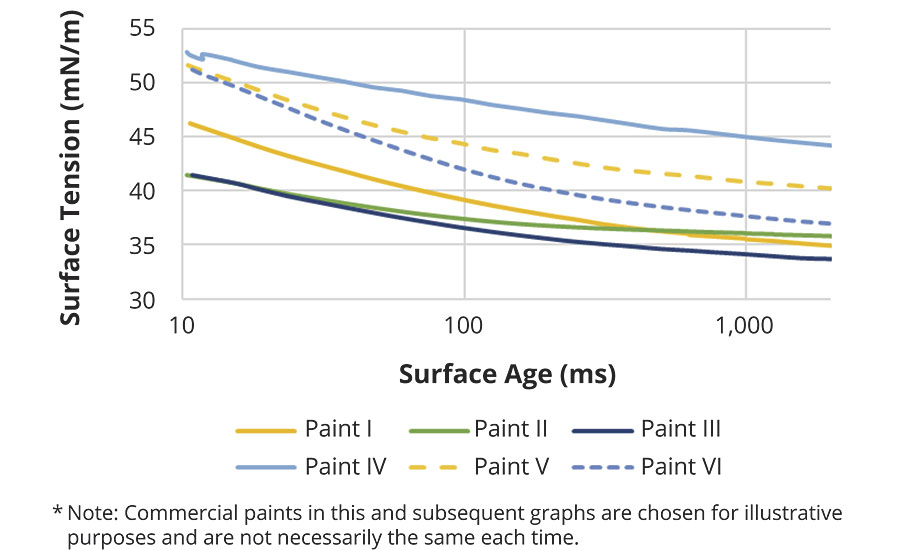 Surface Tension (mN/m)

55
50
45
40
35
30

10
100
1,000

Surface Age (ms)

Paint I
Paint II
Paint III
Paint IV
Paint V
Paint VI

* Note: Commercial paints in this and subsequent graphs are chosen for illustrative purposes and are not necessarily the same each time.